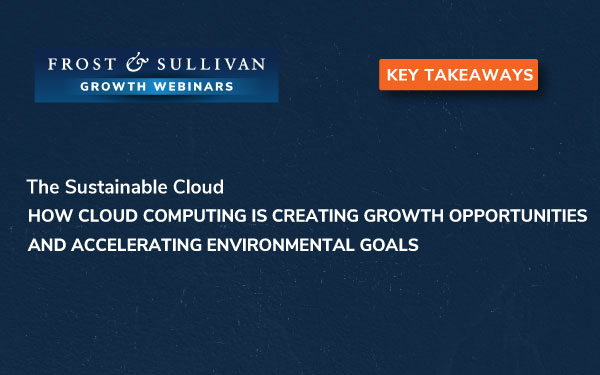 FROST & SULLIVAN
GROWTH WEBINARS

KEY TAKEAWAYS

The Sustainable Cloud
HOW CLOUD COMPUTING IS CREATING GROWTH OPPORTUNITIES AND ACCELERATING ENVIRONMENTAL GOALS